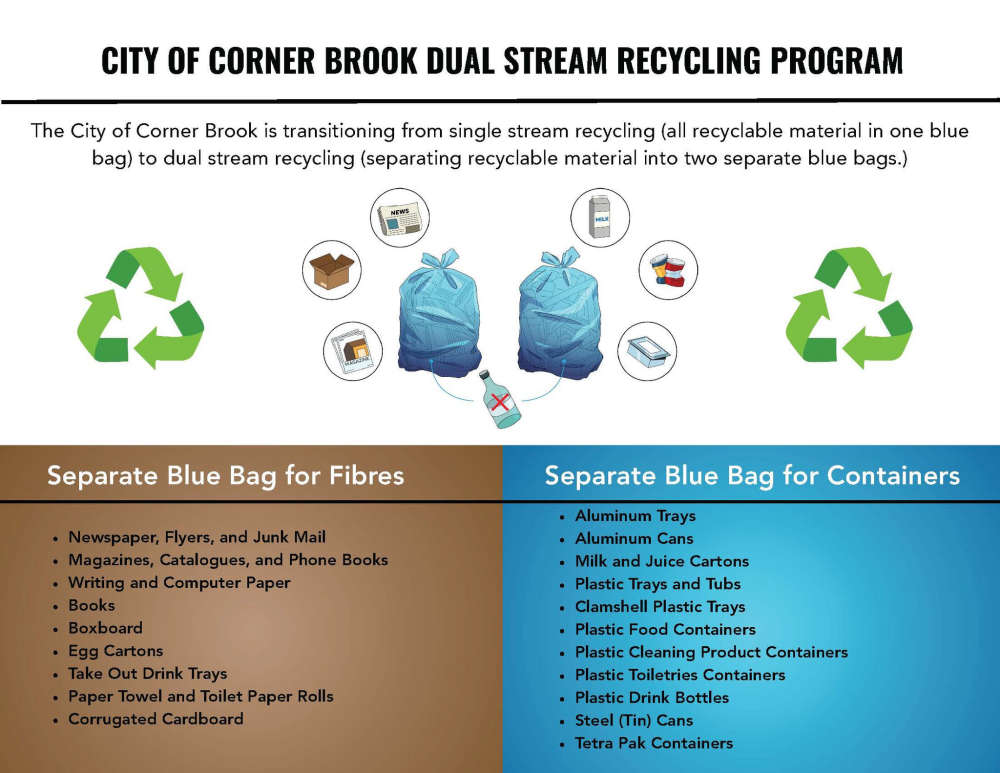 CITY OF CORNER BROOK DUAL STREAM RECYCLING PROGRAM

The City of Corner Brook is transitioning from single stream recycling (all recyclable material in one blue bag) to dual stream recycling (separating recyclable material into two separate blue bags.)

NEWS

MILK

Separate Blue Bag for Fibres

- Newspaper, Flyers, and Junk Mail
- Magazines, Catalogues, and Phone Books
- Writing and Computer Paper
- Books
- Boxboard
- Egg Cartons
- Take Out Drink Trays
- Paper Towel and Toilet Paper Rolls
- Corrugated Cardboard

Separate Blue Bag for Containers

- Aluminum Trays
- Aluminum Cans
- Milk and Juice Cartons
- Plastic Trays and Tubs
- Clamshell Plastic Trays
- Plastic Food Containers
- Plastic Cleaning Product Containers
- Plastic Toiletries Containers
- Plastic Drink Bottles
- Steel (Tin) Cans
- Tetra Pak Containers